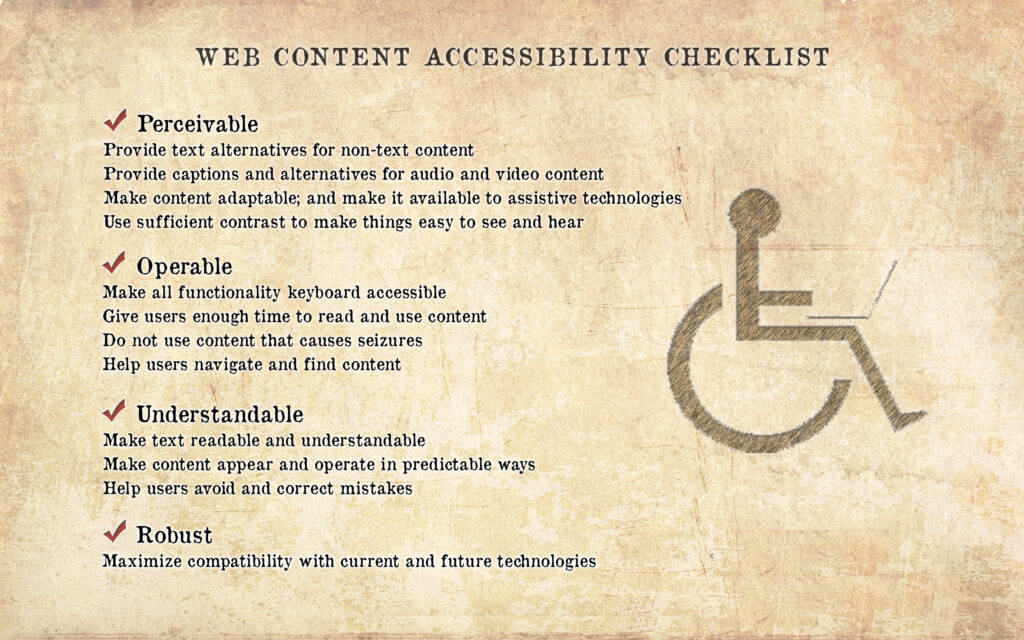 WEB CONTENT ACCESSIBILITY CHECKLIST

✓ Perceivable
Provide text alternatives for non-text content
Provide captions and alternatives for audio and video content
Make content adaptable; and make it available to assistive technologies
Use sufficient contrast to make things easy to see and hear

✓ Operable
Make all functionality keyboard accessible
Give users enough time to read and use content
Do not use content that causes seizures
Help users navigate and find content

✓ Understandable
Make text readable and understandable
Make content appear and operate in predictable ways
Help users avoid and correct mistakes

✓ Robust
Maximize compatibility with current and future technologies